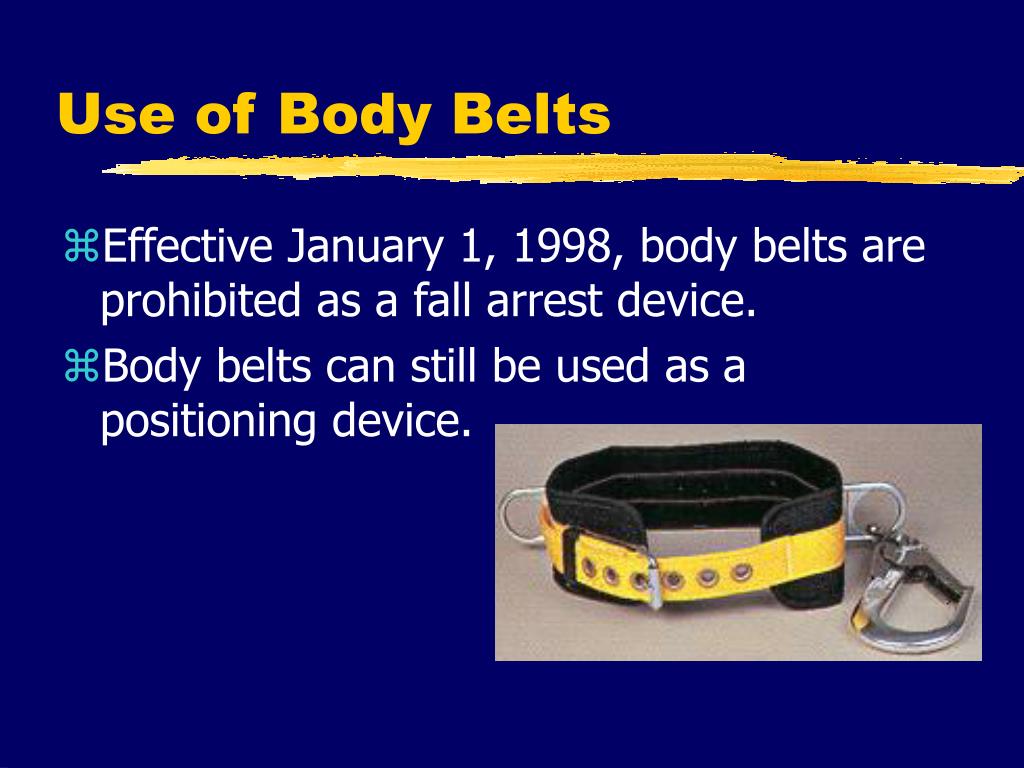 Use of Body Belts

⌘Effective January 1, 1998, body belts are prohibited as a fall arrest device.

⌘Body belts can still be used as a positioning device.